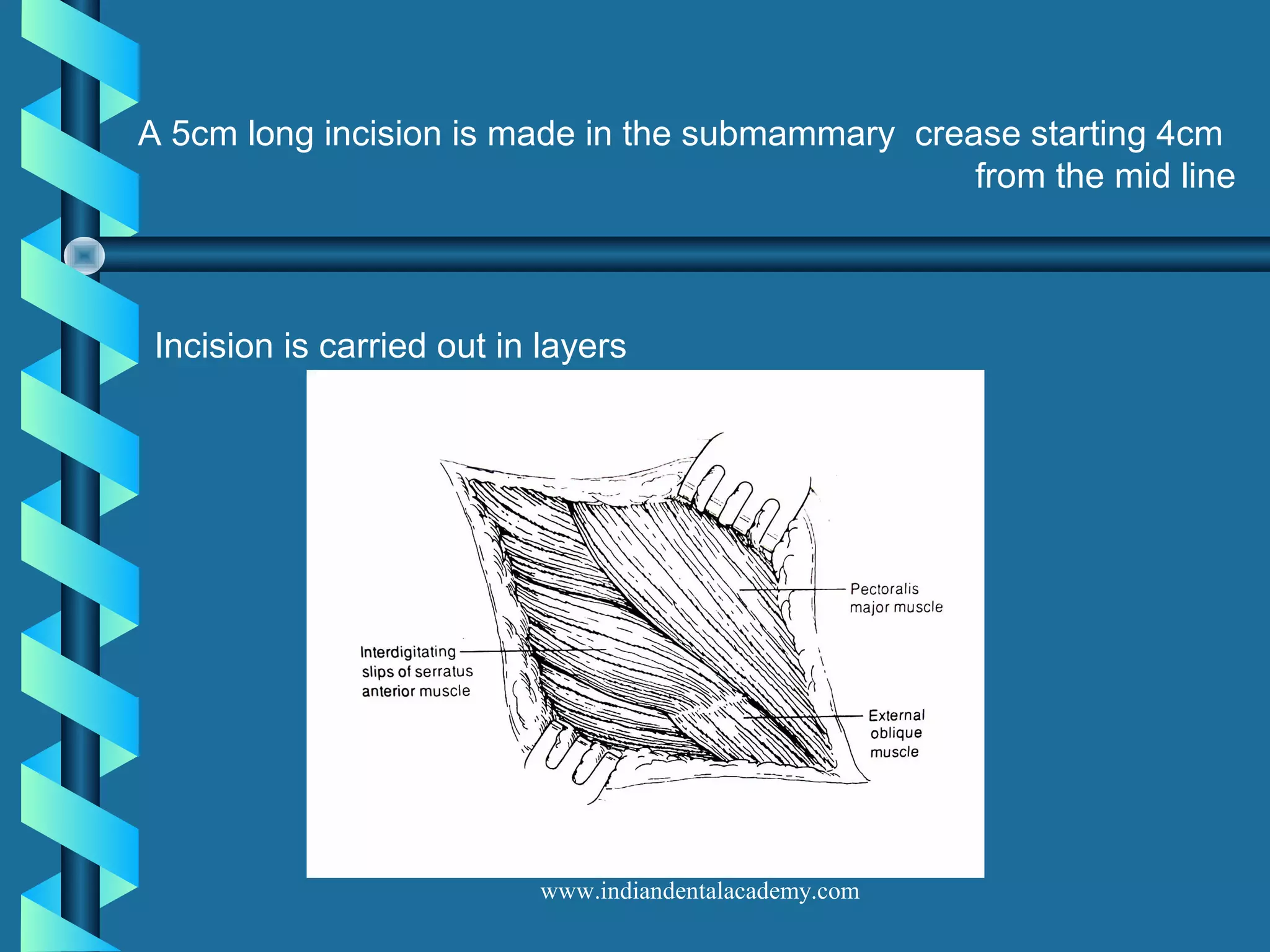 A 5cm long incision is made in the submammary crease starting 4cm from the mid line

Incision is carried out in layers

Pectoralis major muscle

Interdigitating slips of serratus anterior muscle

External oblique muscle

www.indiandentalacademy.com